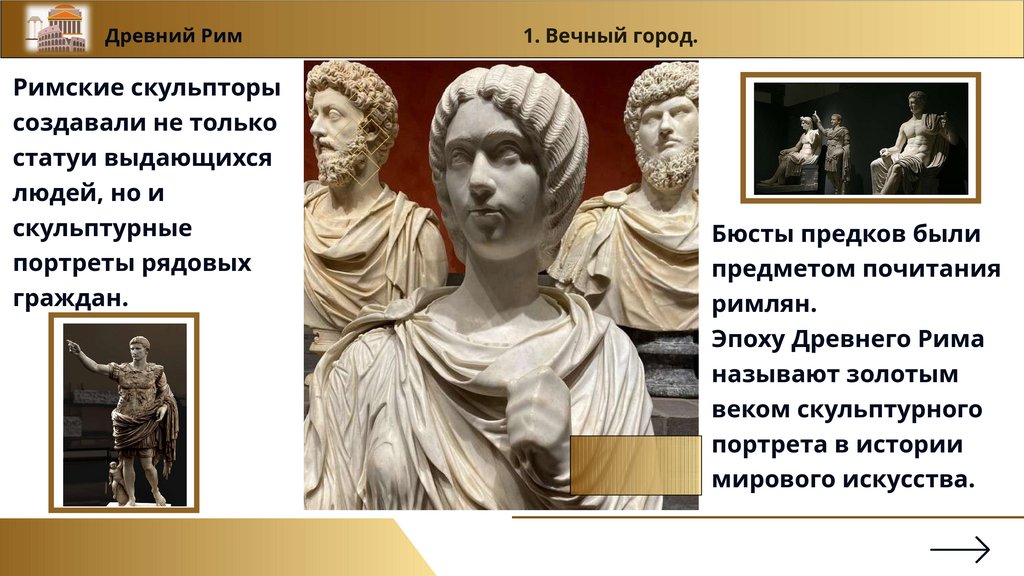 Древний Рим

1. Вечный город.

Римские скульпторы создавали не только статуи выдающихся людей, но и скульптурные портреты рядовых граждан.

Бюсты предков были предметом почитания римлян.
Эпоху Древнего Рима называют золотым веком скульптурного портрета в истории мирового искусства.